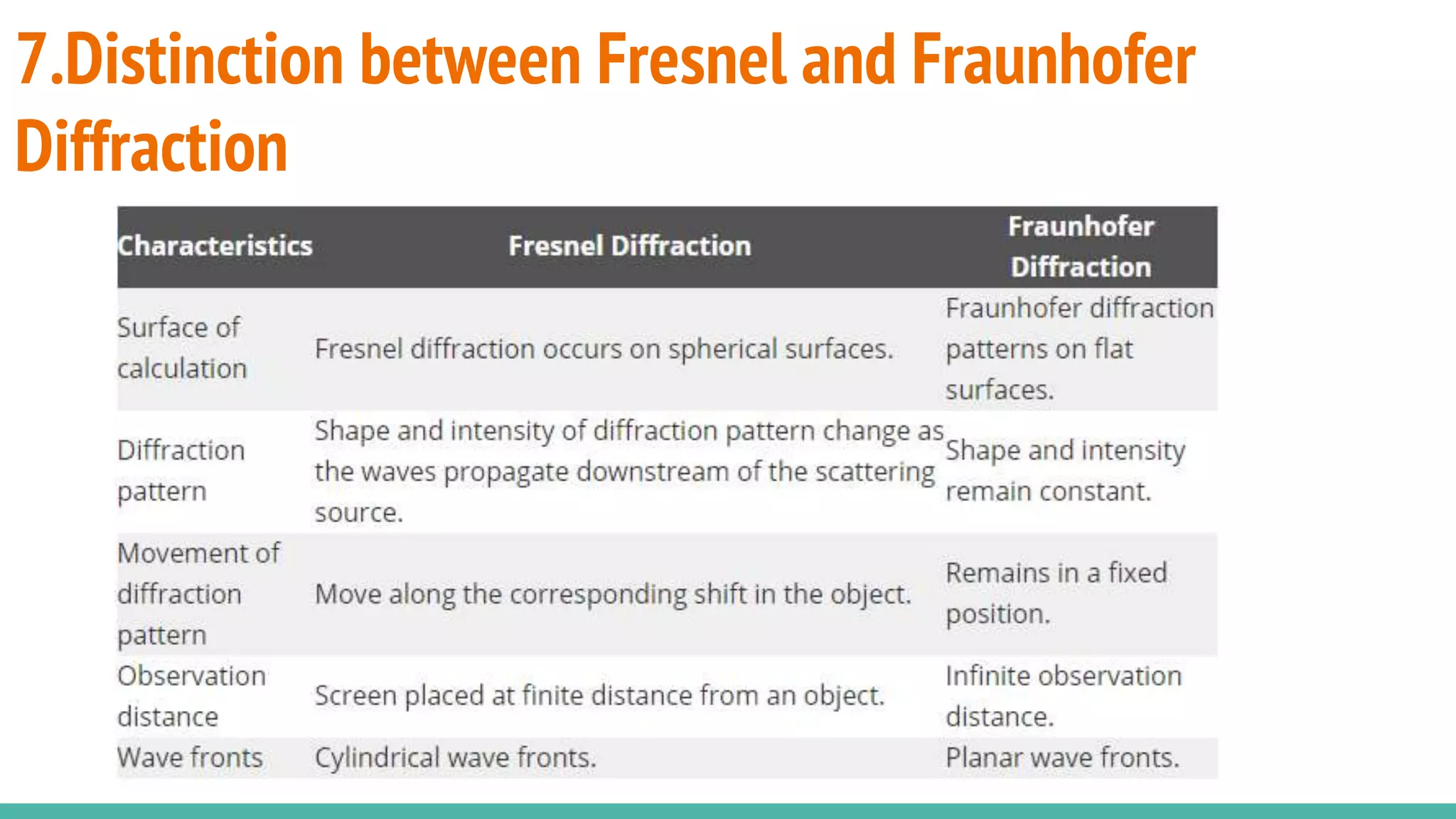 7.Distinction between Fresnel and Fraunhofer Diffraction

| Characteristics | Fresnel Diffraction | Fraunhofer Diffraction |
|---|---|---|
| Surface of calculation | Fresnel diffraction occurs on spherical surfaces. | Fraunhofer diffraction patterns on flat surfaces. |
| Diffraction pattern | Shape and intensity of diffraction pattern change as the waves propagate downstream of the scattering source. | Shape and intensity remain constant. |
| Movement of diffraction pattern | Move along the corresponding shift in the object. | Remains in a fixed position. |
| Observation distance | Screen placed at finite distance from an object. | Infinite observation distance. |
| Wave fronts | Cylindrical wave fronts. | Planar wave fronts. |